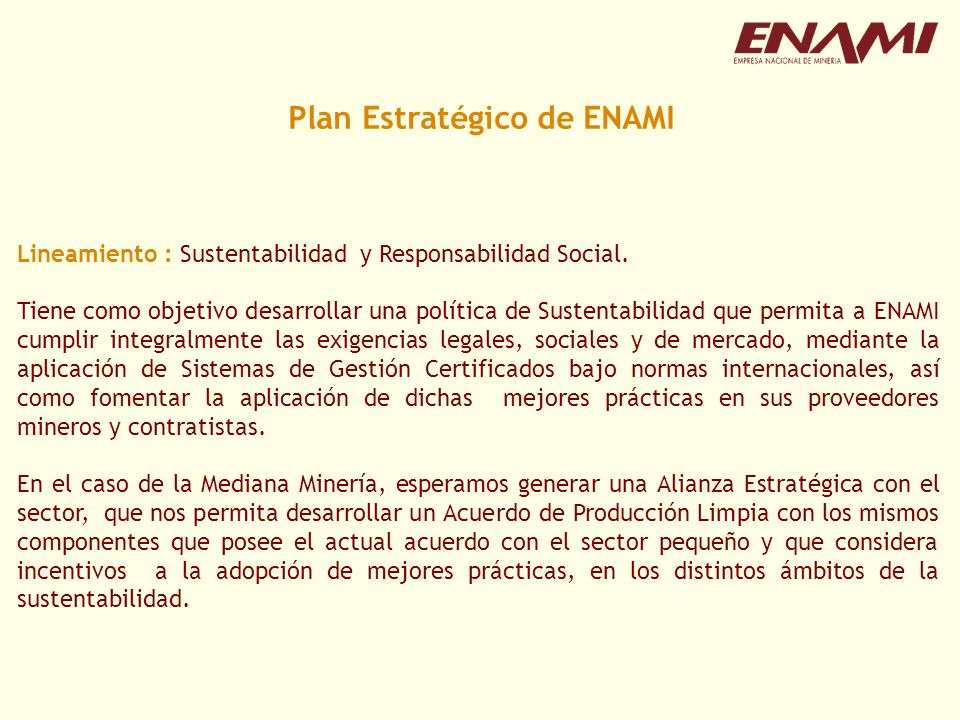 ENAMI
EMPRESA NACIONAL DE MINERIA

Plan Estratégico de ENAMI

Lineamiento : Sustentabilidad y Responsabilidad Social.

Tiene como objetivo desarrollar una política de Sustentabilidad que permita a ENAMI cumplir integralmente las exigencias legales, sociales y de mercado, mediante la aplicación de Sistemas de Gestión Certificados bajo normas internacionales, así como fomentar la aplicación de dichas mejores prácticas en sus proveedores mineros y contratistas.

En el caso de la Mediana Minería, esperamos generar una Alianza Estratégica con el sector, que nos permita desarrollar un Acuerdo de Producción Limpia con los mismos componentes que posee el actual acuerdo con el sector pequeño y que considera incentivos a la adopción de mejores prácticas, en los distintos ámbitos de la sustentabilidad.